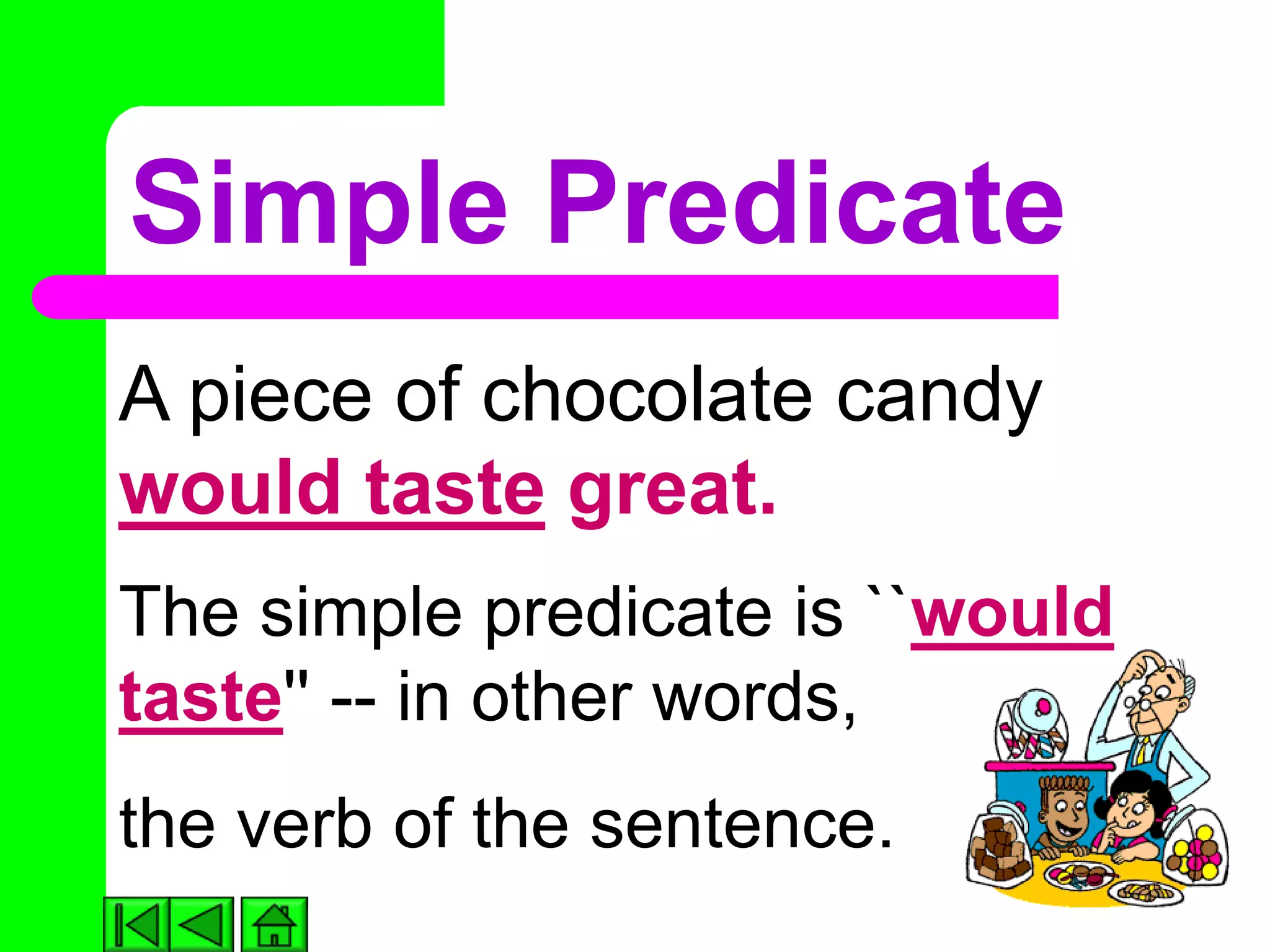 Simple Predicate

A piece of chocolate candy would taste great.

The simple predicate is ``would taste" -- in other words,

the verb of the sentence.